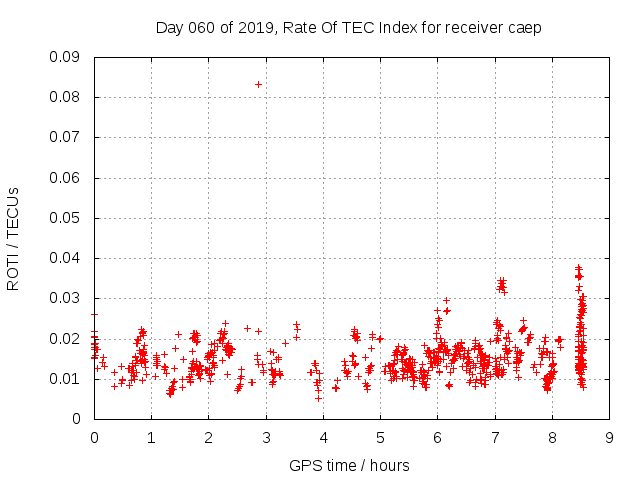 Day 060 of 2019, Rate Of TEC Index for receiver caep

ROTI / TECUs

0.09
0.08
0.07
0.06
0.05
0.04
0.03
0.02
0.01
0

0 1 2 3 4 5 6 7 8 9

GPS time / hours